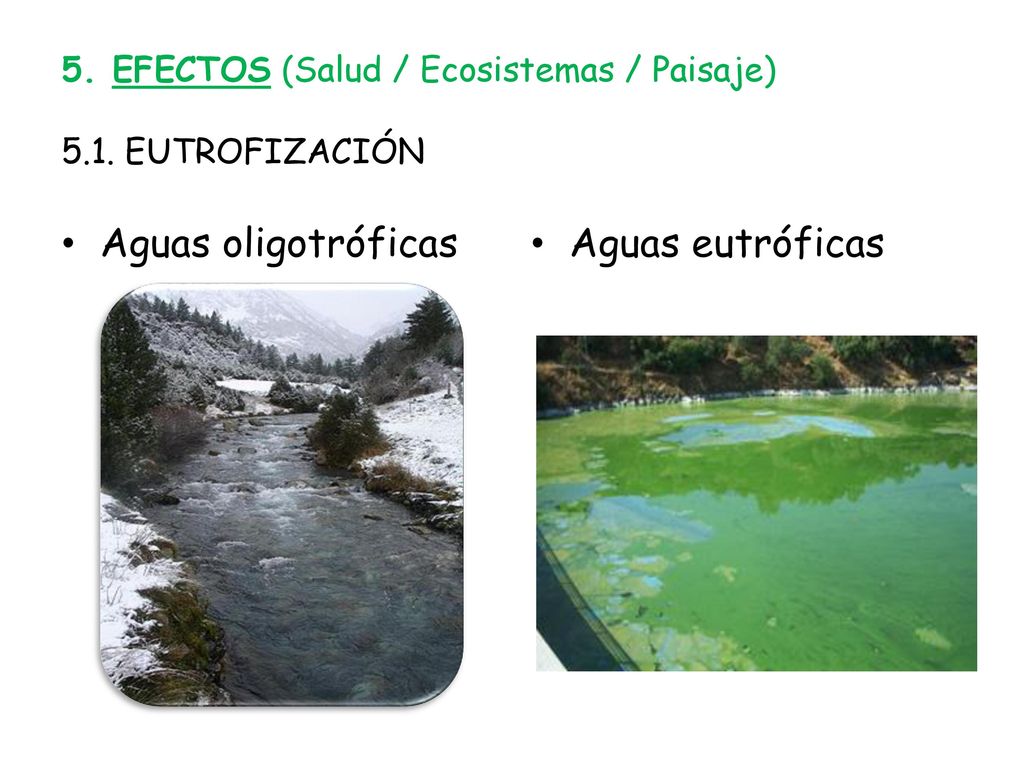 5. EFECTOS (Salud / Ecosistemas / Paisaje)

5.1. EUTROFIZACIÓN

• Aguas oligotróficas

• Aguas eutróficas